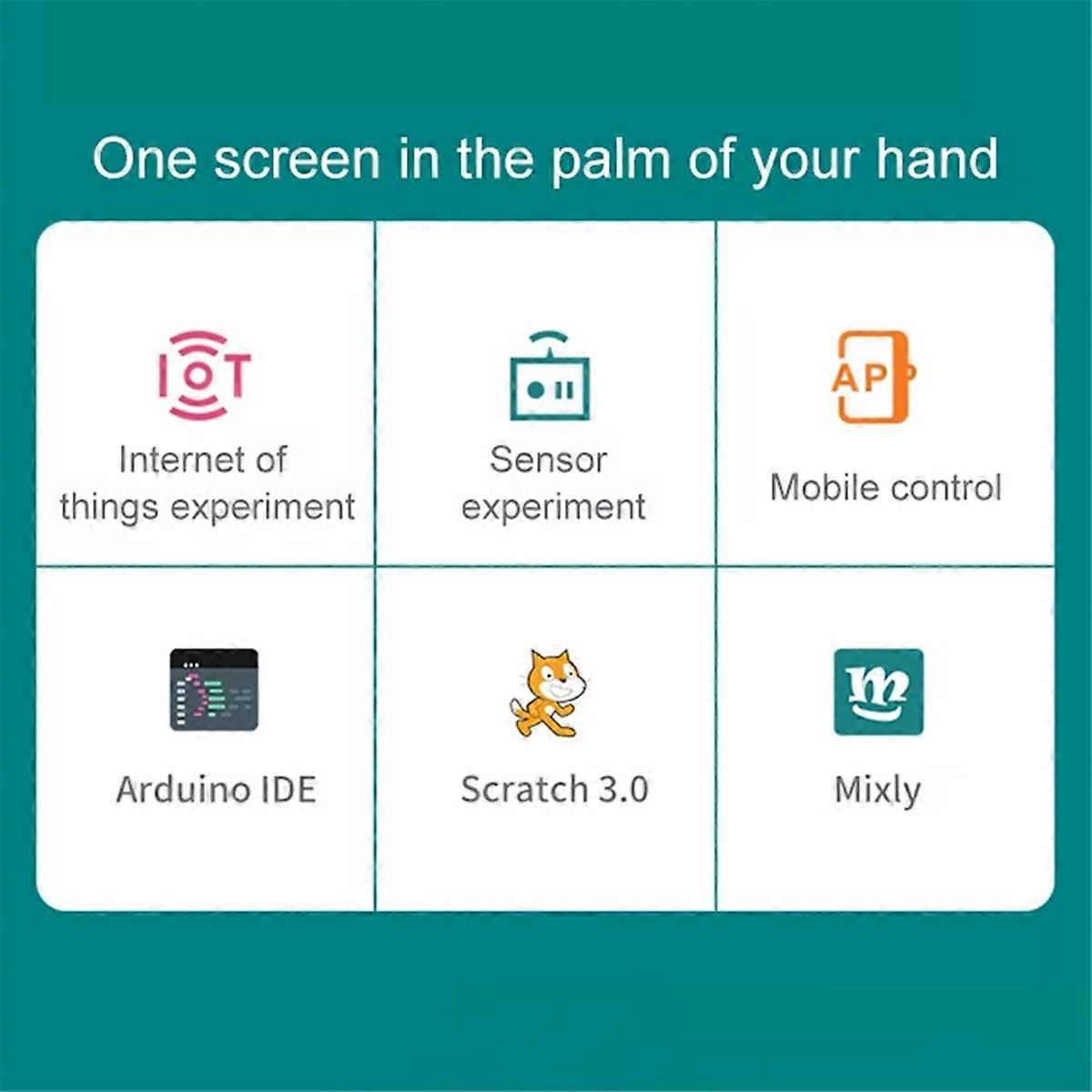 One screen in the palm of your hand

IOT

Internet of things experiment

Sensor experiment

APP

Mobile control

Arduino IDE

Scratch 3.0

Mixly